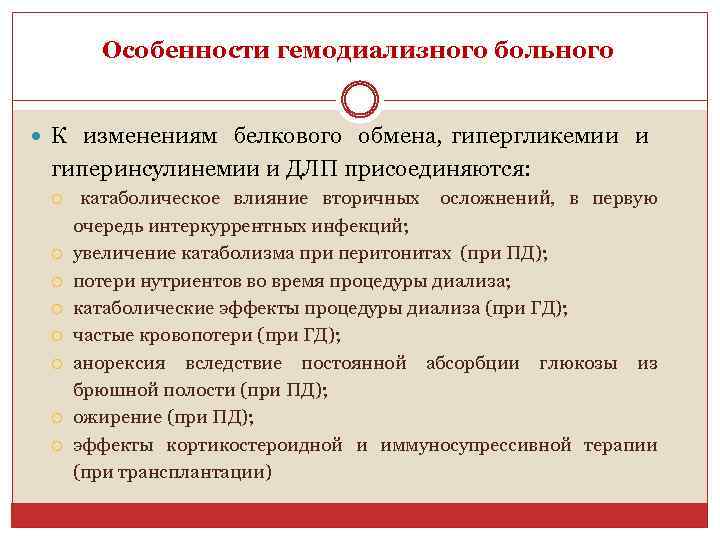 Особенности гемодиализного больного

К изменениям белкового обмена, гипергликемии и гиперинсулинемии и ДЛП присоединяются:
катаболическое влияние вторичных осложнений, в первую очередь интеркуррентных инфекций;
увеличение катаболизма при перитонитах (при ПД);
потери нутриентов во время процедуры диализа;
катаболические эффекты процедуры диализа (при ГД);
частые кровопотери (при ГД);
анорексия вследствие постоянной абсорбции глюкозы из брюшной полости (при ПД);
ожирение (при ПД);
эффекты кортикостероидной и иммуносупрессивной терапии (при трансплантации)